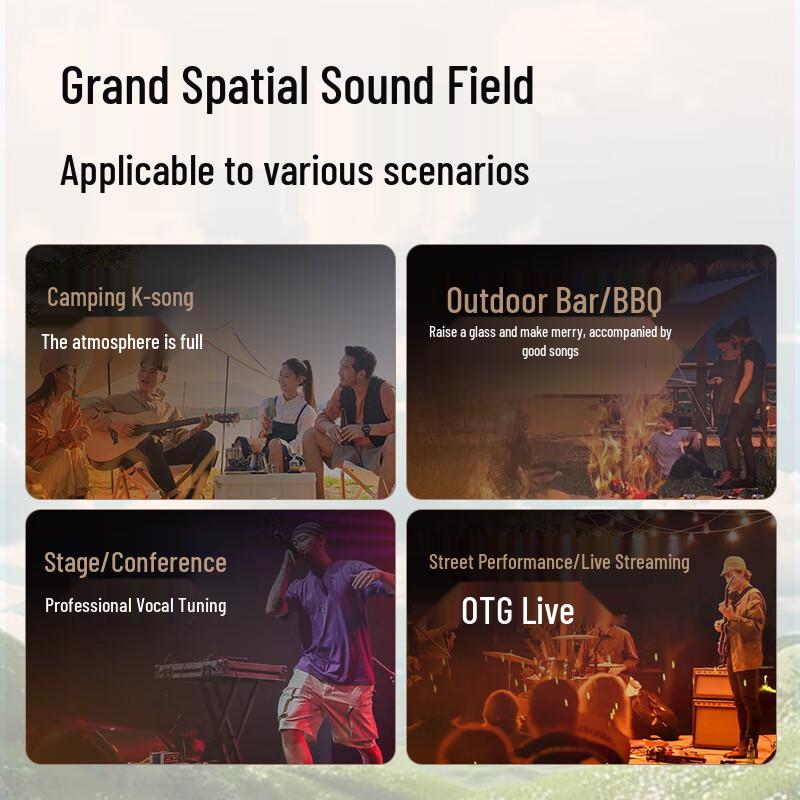 Grand Spatial Sound Field

Applicable to various scenarios

Camping K-song

The atmosphere is full

Outdoor Bar/BBQ

Raise a glass and make merry, accompanied by good songs

Stage/Conference

Professional Vocal Tuning

Street Performance/Live Streaming

OTG Live